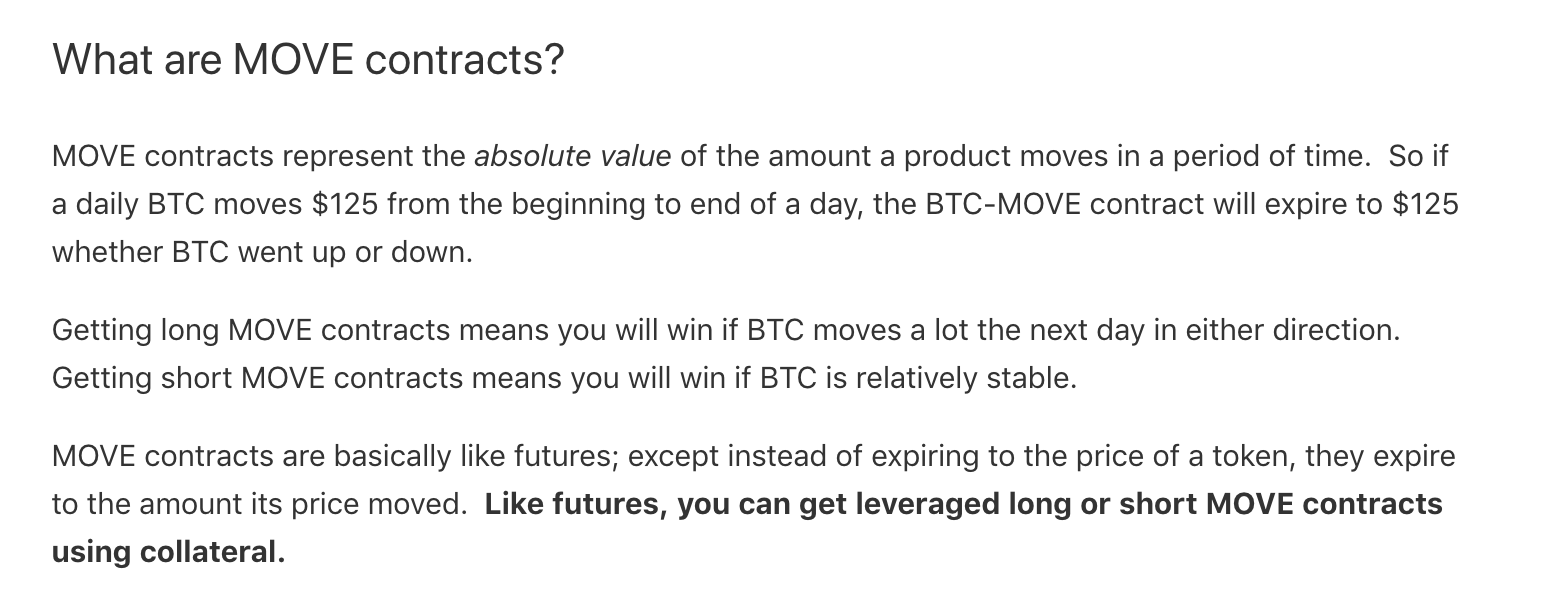 What are MOVE contracts?

MOVE contracts represent the absolute value of the amount a product moves in a period of time. So if a daily BTC moves \$125 from the beginning to end of a day, the BTC-MOVE contract will expire to \$125 whether BTC went up or down.

Getting long MOVE contracts means you will win if BTC moves a lot the next day in either direction. Getting short MOVE contracts means you will win if BTC is relatively stable.

MOVE contracts are basically like futures; except instead of expiring to the price of a token, they expire to the amount its price moved. Like futures, you can get leveraged long or short MOVE contracts using collateral.